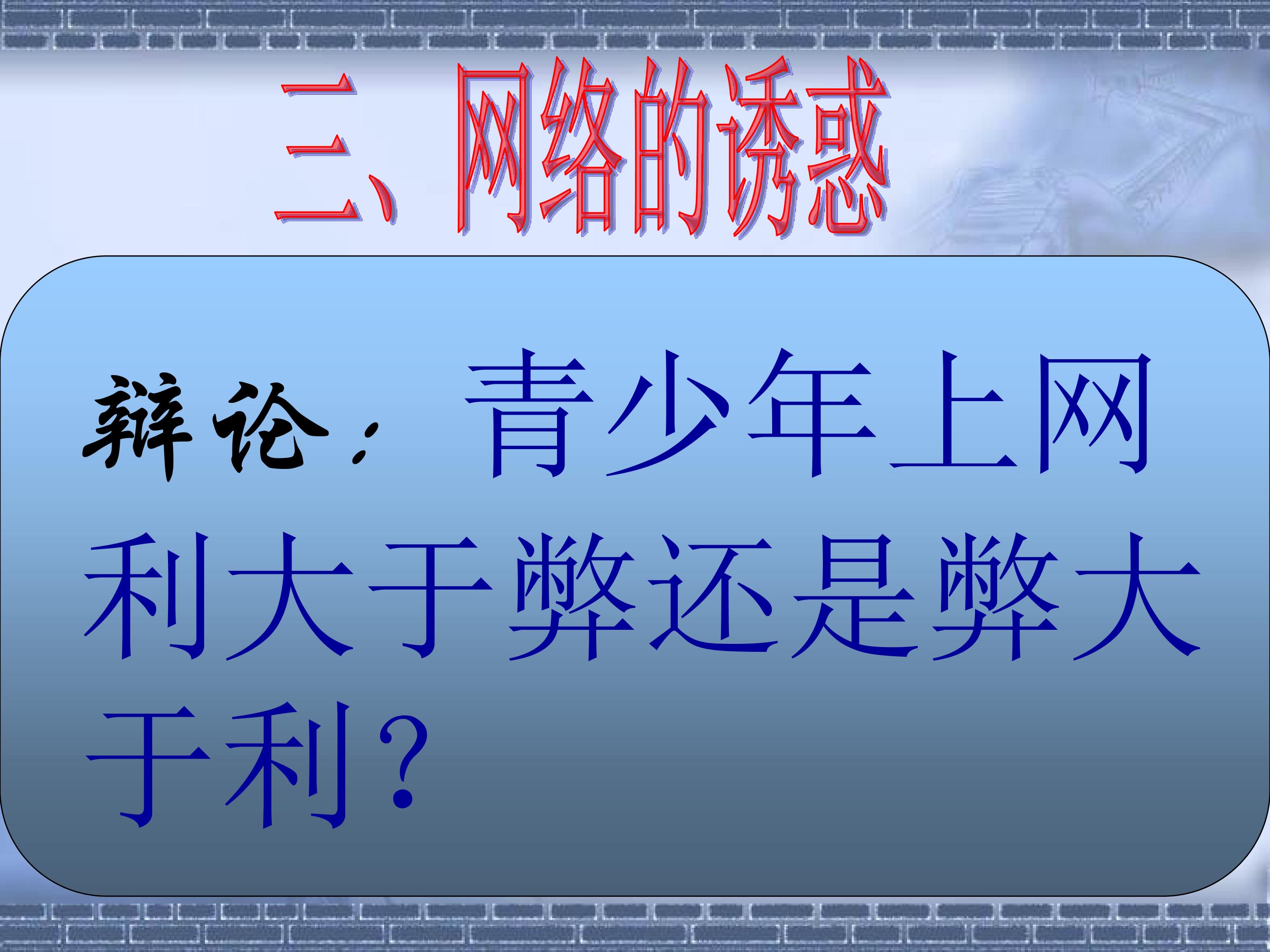 三、网络的诱惑

辩论：青少年上网利大于弊还是弊大于利？